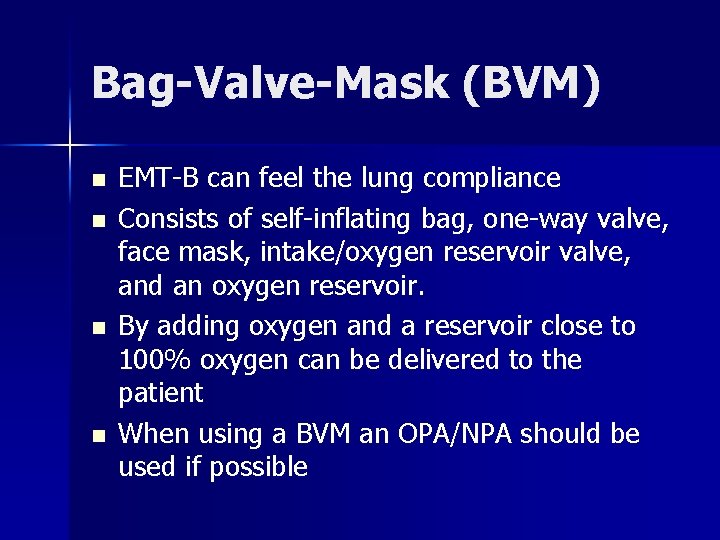 Bag-Valve-Mask (BVM)

- EMT-B can feel the lung compliance
- Consists of self-inflating bag, one-way valve, face mask, intake/oxygen reservoir valve, and an oxygen reservoir.
- By adding oxygen and a reservoir close to 100% oxygen can be delivered to the patient
- When using a BVM an OPA/NPA should be used if possible